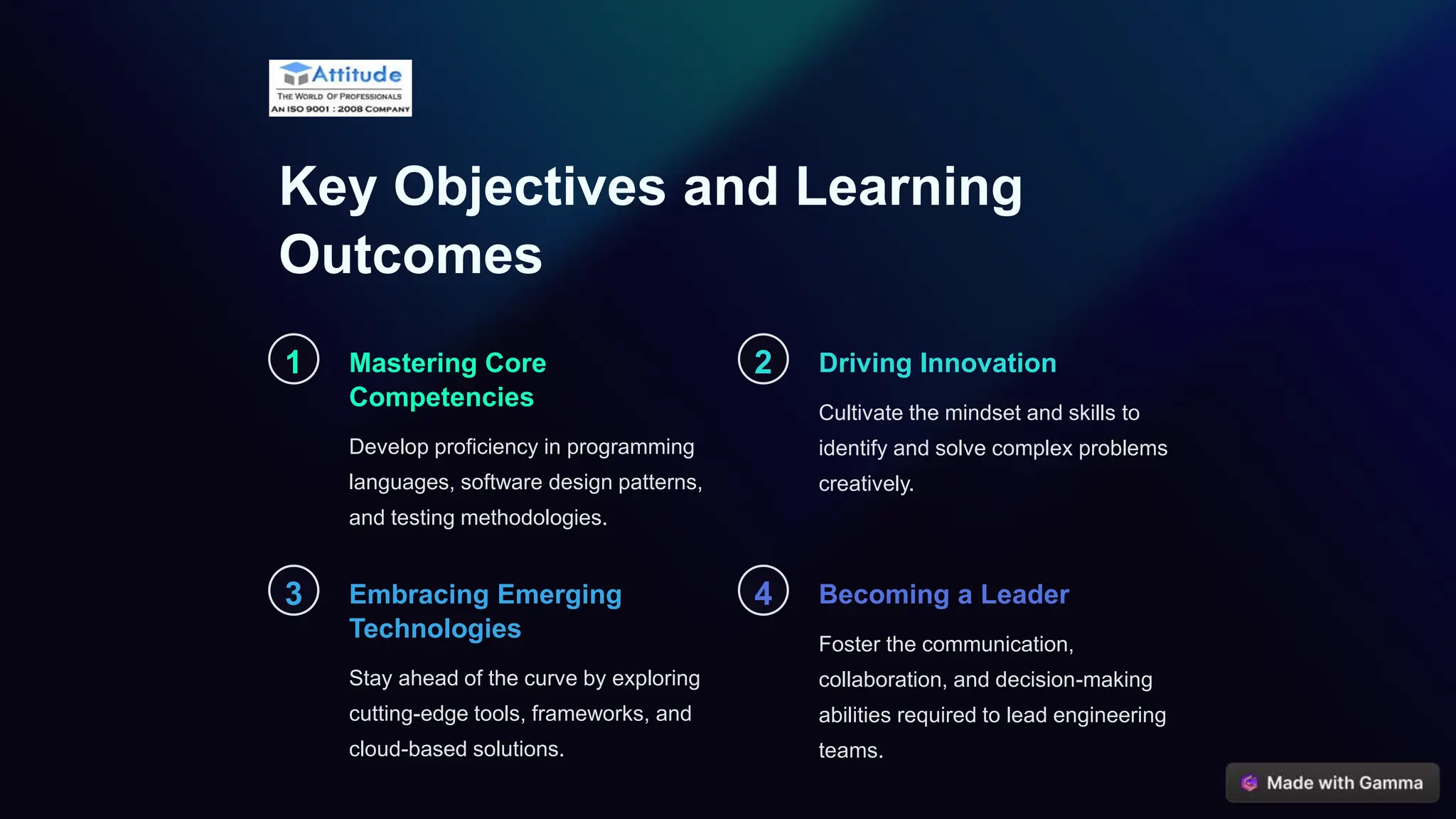 Attitude
THE WORLD OF PROFESSIONALS
AN ISO 9001 : 2008 COMPANY

Key Objectives and Learning Outcomes

1
Mastering Core Competencies
Develop proficiency in programming languages, software design patterns, and testing methodologies.

2
Driving Innovation
Cultivate the mindset and skills to identify and solve complex problems creatively.

3
Embracing Emerging Technologies
Stay ahead of the curve by exploring cutting-edge tools, frameworks, and cloud-based solutions.

4
Becoming a Leader
Foster the communication, collaboration, and decision-making abilities required to lead engineering teams.

Made with Gamma